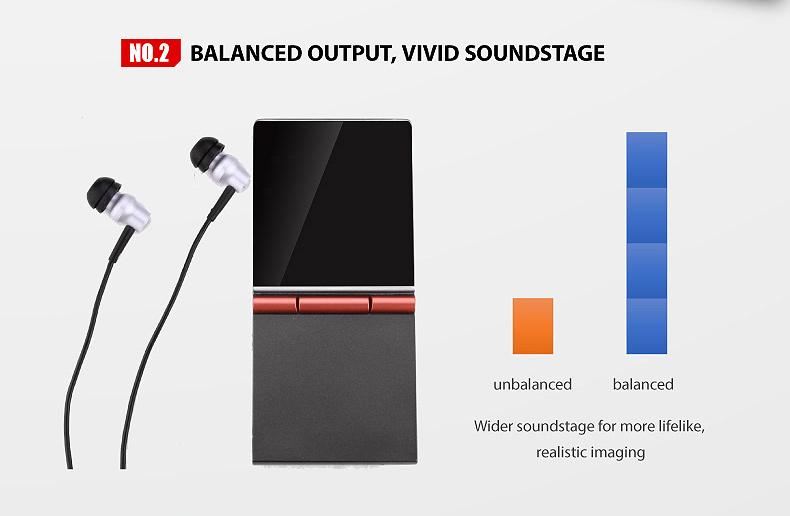 NO.2 BALANCED OUTPUT, VIVID SOUNDSTAGE

unbalanced balanced

Wider soundstage for more lifelike, realistic imaging